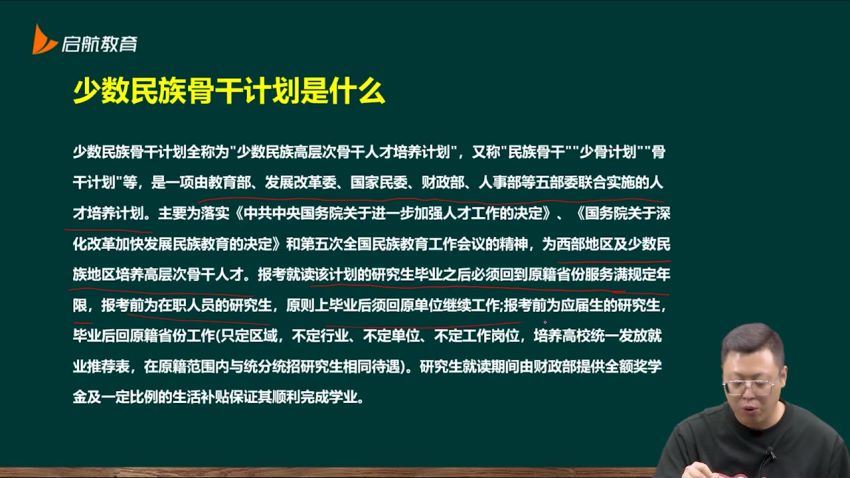 启航教育

少数民族骨干计划是什么

少数民族骨干计划全称为"少数民族高层次骨干人才培养计划"，又称"民族骨干""少骨计划""骨干计划"等，是一项由教育部、发展改革委、国家民委、财政部、人事部等五部委联合实施的人才培养计划。主要为落实《中共中央国务院关于进一步加强人才工作的决定》、《国务院关于深化改革加快发展民族教育的决定》和第五次全国民族教育工作会议的精神，为西部地区及少数民族地区培养高层次骨干人才。报考就读该计划的研究生毕业之后必须回到原籍省份服务满规定年限，报考前为在职人员的研究生，原则上毕业后须回原单位继续工作;报考前为应届生的研究生，毕业后回原籍省份工作(只定区域，不定行业、不定单位、不定工作岗位，培养高校统一发放就业推荐表，在原籍范围内与统分统招研究生相同待遇)。研究生就读期间由财政部提供全额奖学金及一定比例的生活补贴保证其顺利完成学业。